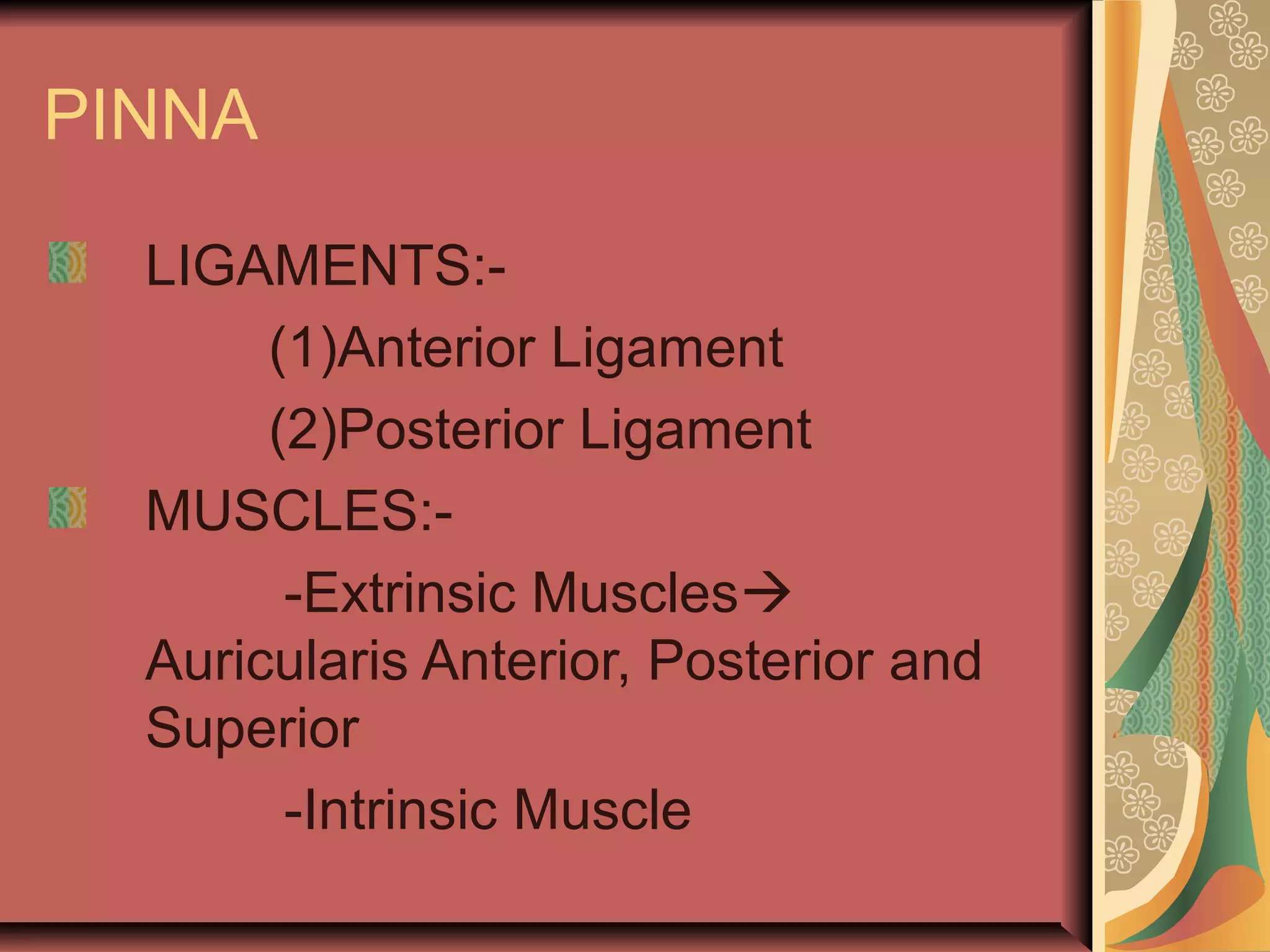 PINNA

LIGAMENTS:-

(1)Anterior Ligament

(2)Posterior Ligament

MUSCLES:-

-Extrinsic Muscles→ Auricularis Anterior, Posterior and Superior

-Intrinsic Muscle